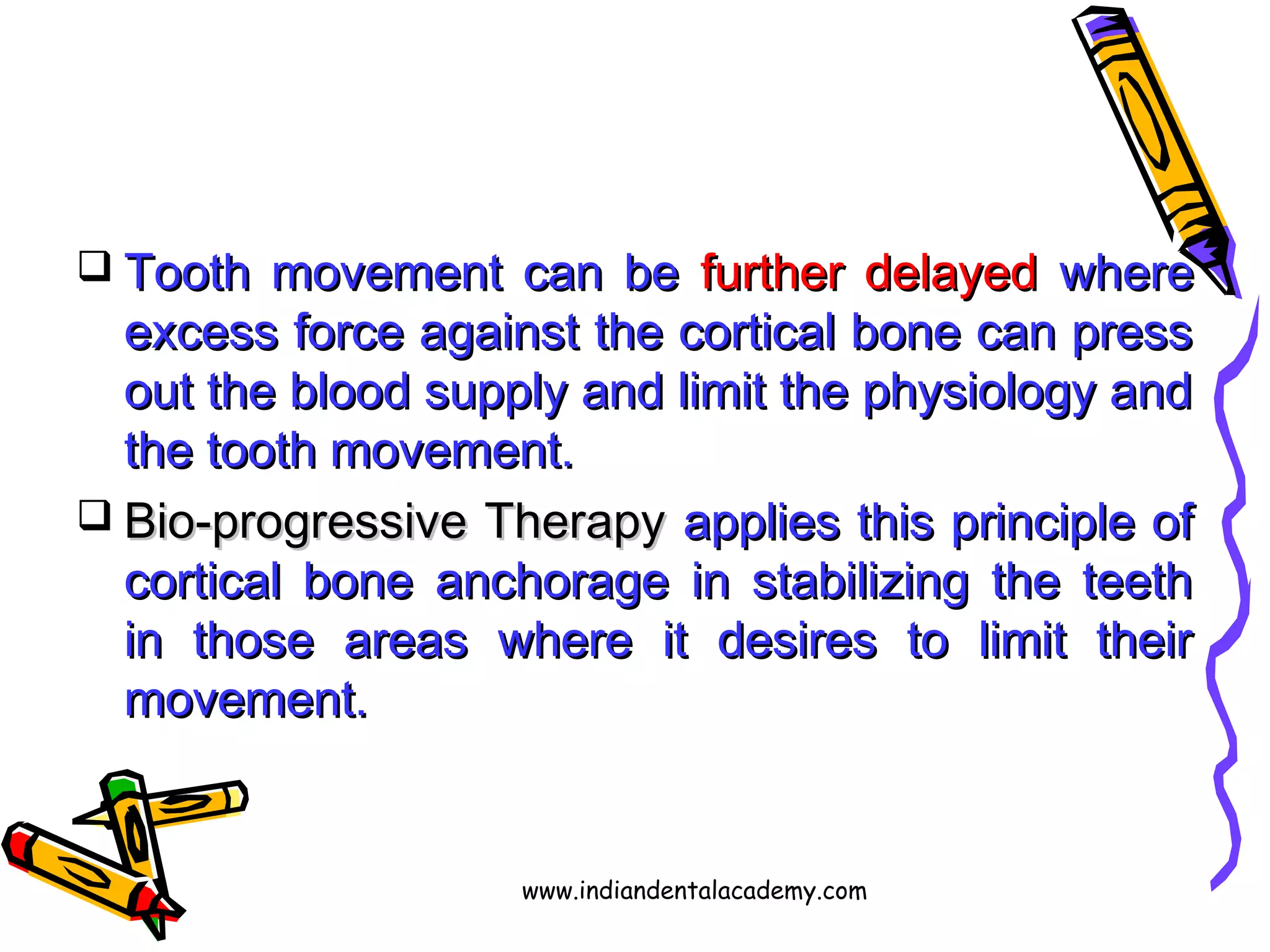 ❑ Tooth movement can be further delayed where excess force against the cortical bone can press out the blood supply and limit the physiology and the tooth movement.

❑ Bio-progressive Therapy applies this principle of cortical bone anchorage in stabilizing the teeth in those areas where it desires to limit their movement.

www.indiandentalacademy.com